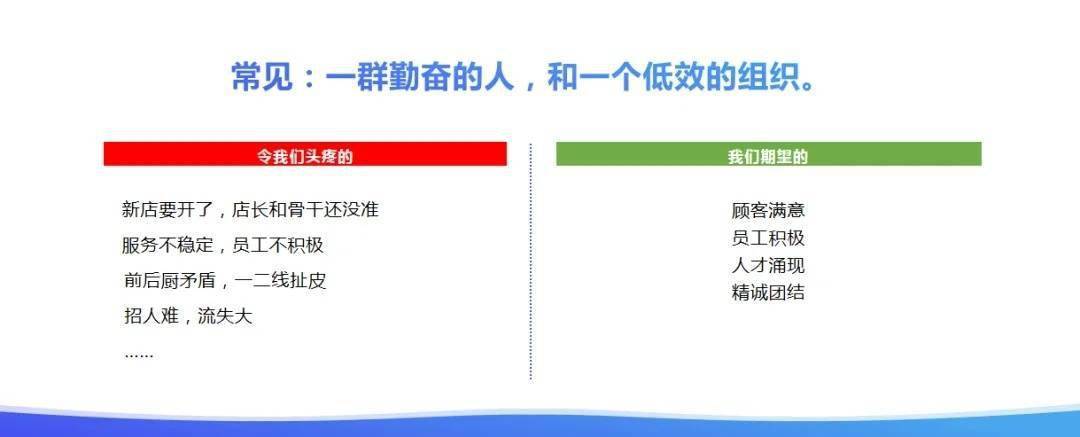 常见：一群勤奋的人，和一个低效的组织。

令我们头疼的

新店要开了，店长和骨干还没准

服务不稳定，员工不积极

前后厨矛盾，一二线扯皮

招人难，流失大

……

我们期望的

顾客满意

员工积极

人才涌现

精诚团结